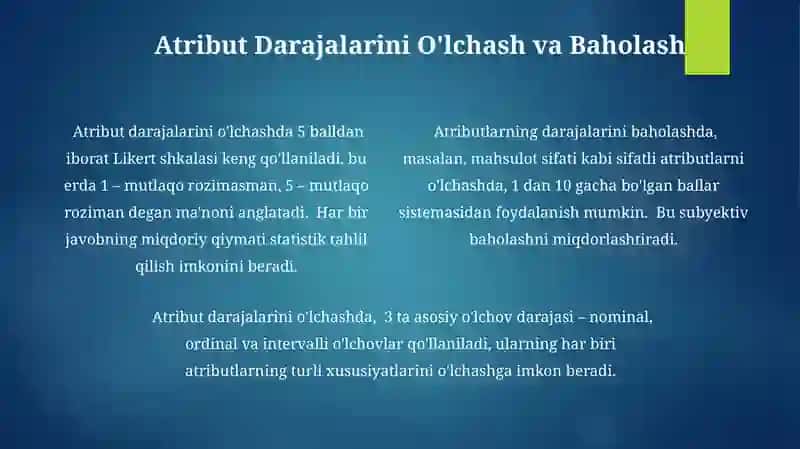 Atribut Darajalarini O'lchash va Baholash

Atribut darajalarini o'lchashda 5 balldan iborat Likert shkalasi keng qo'llaniladi, bu erda 1 – mutlaqo rozimasman, 5 – mutlaqo roziman degan ma'noni anglatadi. Har bir javobning miqdoriy qiymati statistik tahlil qilish imkonini beradi.

Atributlarning darajalarini baholashda, masalan, mahsulot sifati kabi sifatli atributlarni o'lchashda, 1 dan 10 gacha bo'lgan ballar sistemasidan foydalanish mumkin. Bu subyektiv baholashni miqdorlashtiradi.

Atribut darajalarini o'lchashda, 3 ta asosiy o'lchov darajasi – nominal, ordinal va intervalli o'lchovlar qo'llaniladi, ularning har biri atributlarning turli xususiyatlarini o'lchashga imkon beradi.